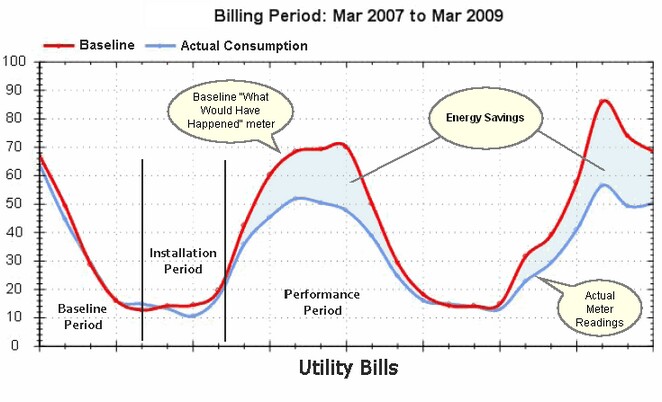 Billing Period: Mar 2007 to Mar 2009

Baseline
Actual Consumption

100
90
80
70
60
50
40
30
20
10
0

Baseline "What Would Have Happened" meter

Energy Savings

Installation Period

Baseline Period

Performance Period

Actual Meter Readings

Utility Bills